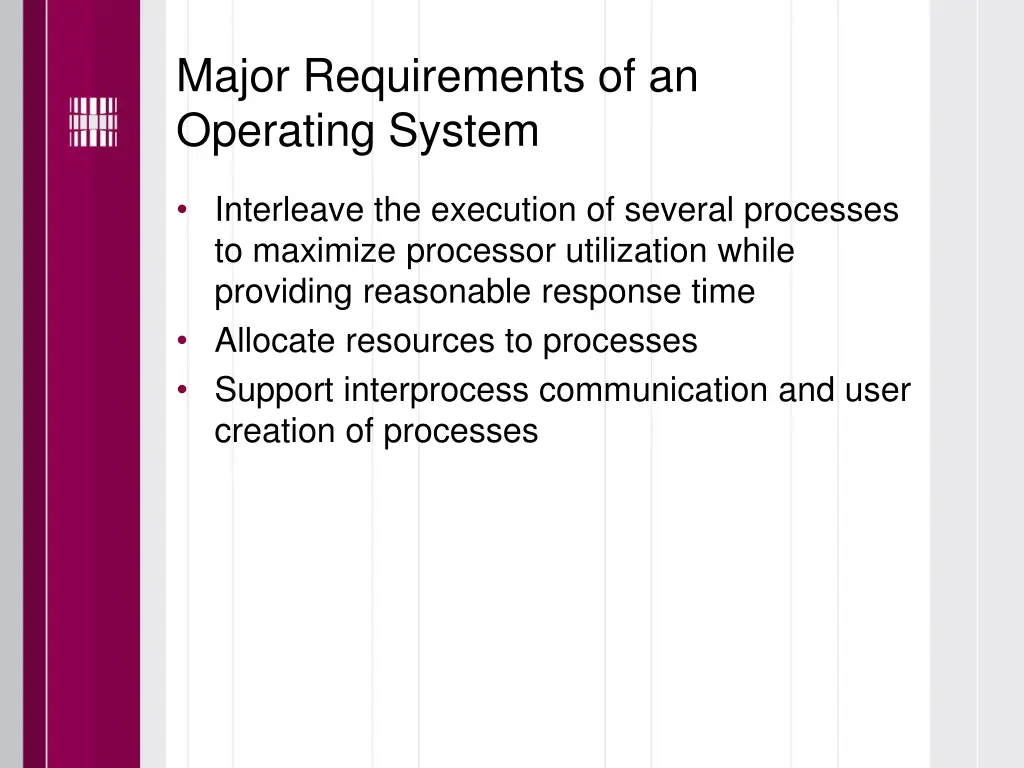 Major Requirements of an Operating System

• Interleave the execution of several processes to maximize processor utilization while providing reasonable response time
• Allocate resources to processes
• Support interprocess communication and user creation of processes